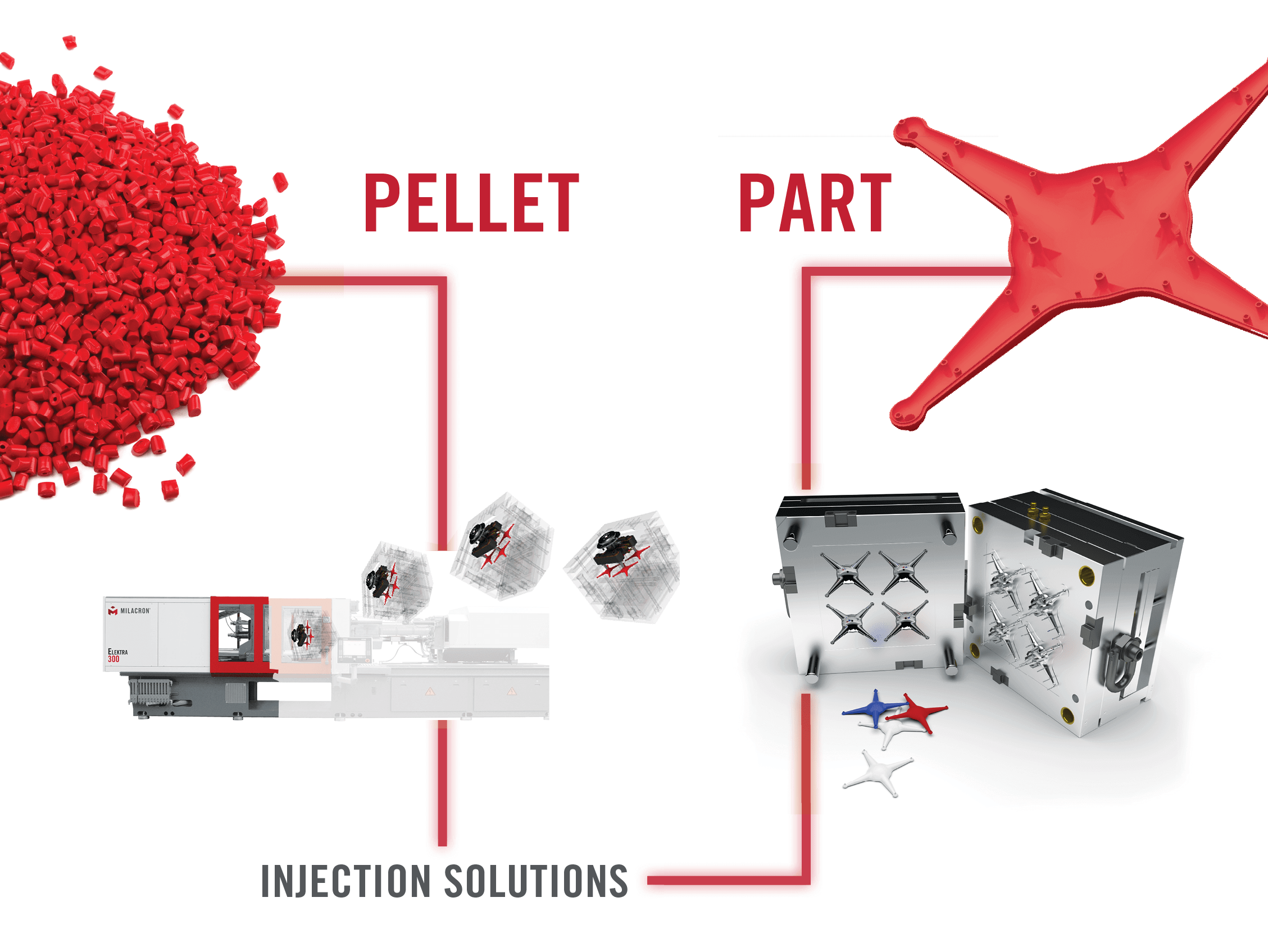 PELLET

PART

MILACRON

ELEKTRA
300

INJECTION SOLUTIONS